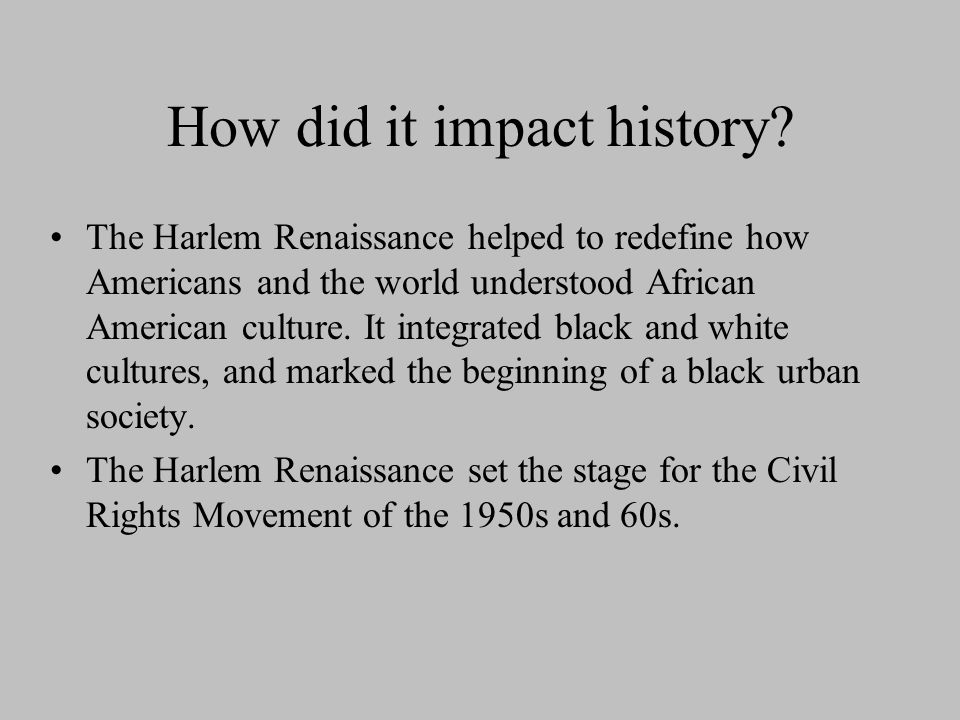 How did it impact history?

• The Harlem Renaissance helped to redefine how Americans and the world understood African American culture. It integrated black and white cultures, and marked the beginning of a black urban society.

• The Harlem Renaissance set the stage for the Civil Rights Movement of the 1950s and 60s.